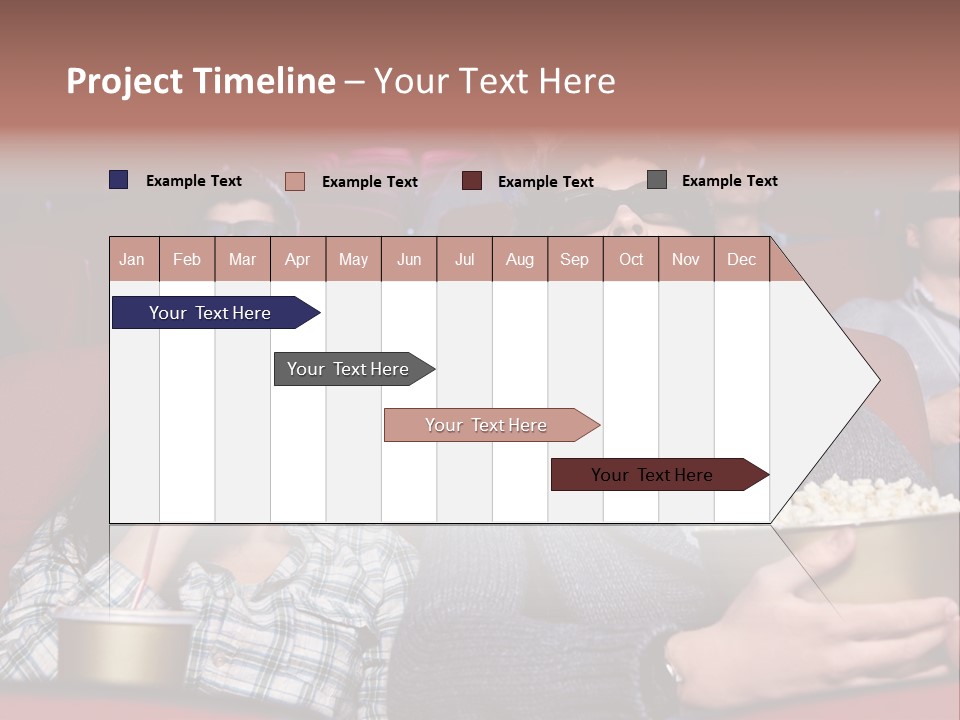 Project Timeline – Your Text Here

Example Text
Example Text
Example Text
Example Text

| Jan | Feb | Mar | Apr | May | Jun | Jul | Aug | Sep | Oct | Nov | Dec |
|---|---|---|---|---|---|---|---|---|---|---|---|

Your Text Here

Your Text Here

Your Text Here

Your Text Here